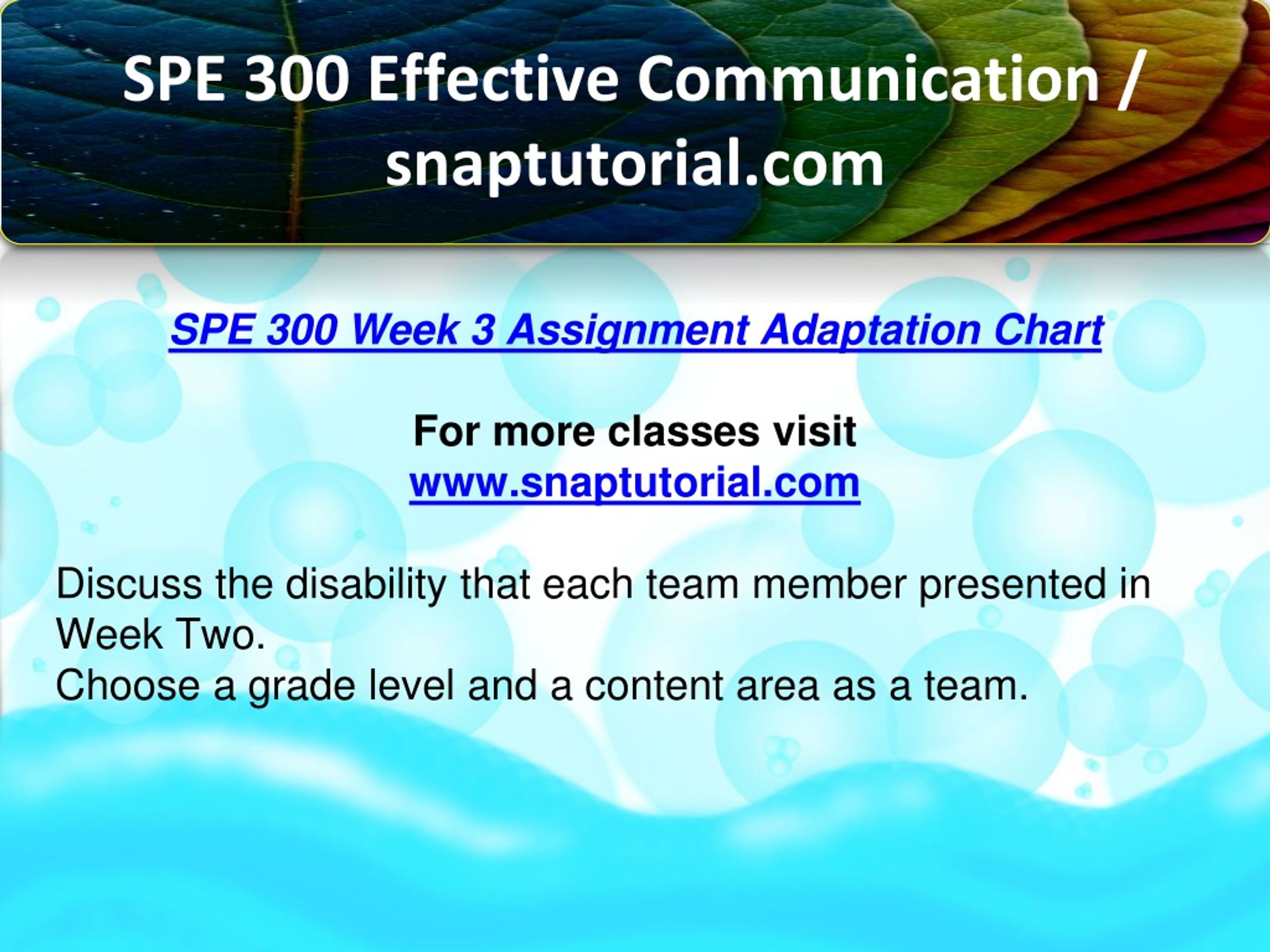 SPE 300 Effective Communication / snaptutorial.com

SPE 300 Week 3 Assignment Adaptation Chart

For more classes visit
www.snaptutorial.com

Discuss the disability that each team member presented in Week Two.
Choose a grade level and a content area as a team.